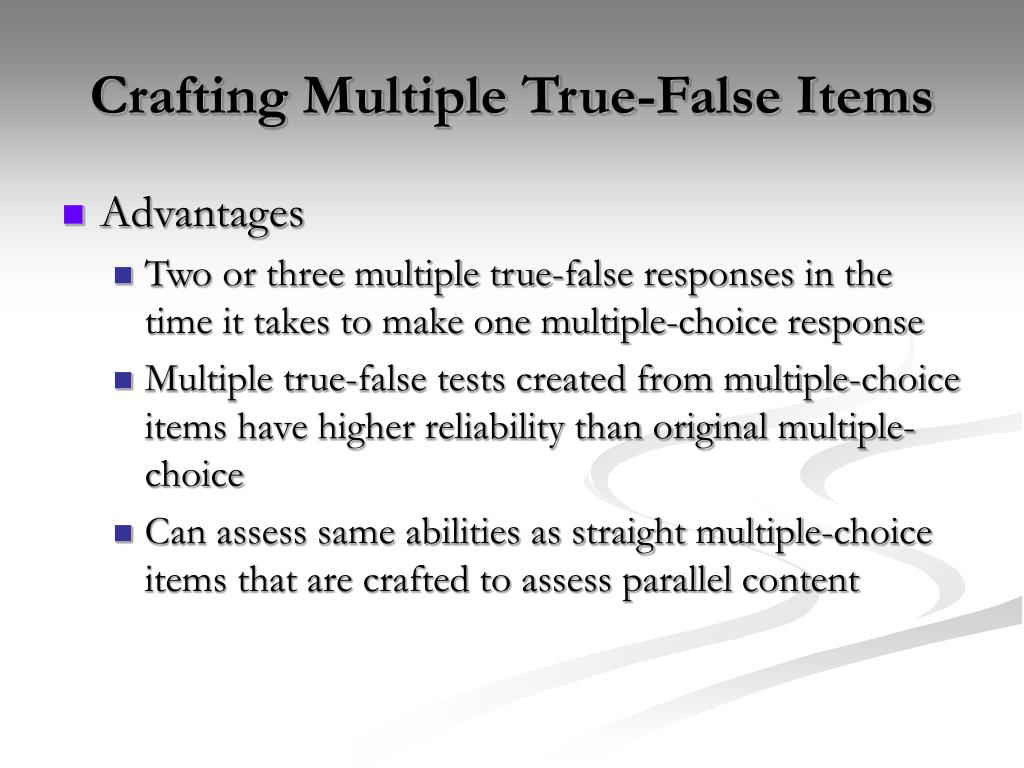 Crafting Multiple True-False Items

Advantages

Two or three multiple true-false responses in the time it takes to make one multiple-choice response

Multiple true-false tests created from multiple-choice items have higher reliability than original multiple-choice

Can assess same abilities as straight multiple-choice items that are crafted to assess parallel content